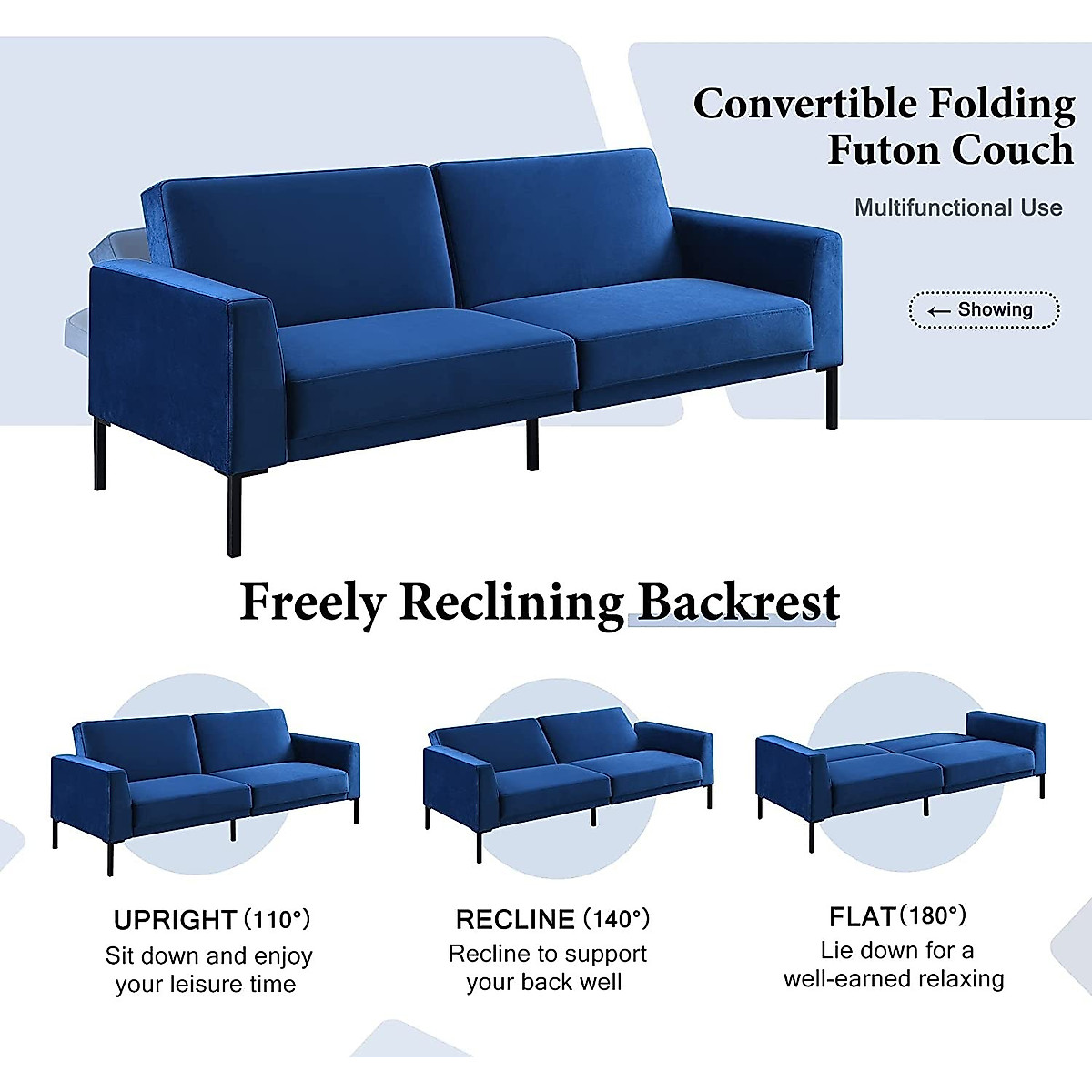 Convertible Folding Futon Couch

Multifunctional Use

← Showing

Freely Reclining Backrest

UPRIGHT (110°)
Sit down and enjoy your leisure time

RECLINE (140°)
Recline to support your back well

FLAT (180°)
Lie down for a well-earned relaxing